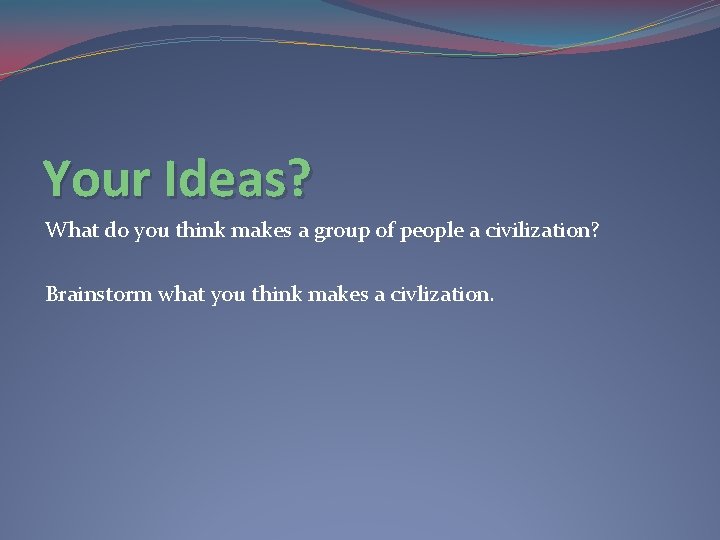 Your Ideas?

What do you think makes a group of people a civilization?

Brainstorm what you think makes a civlization.